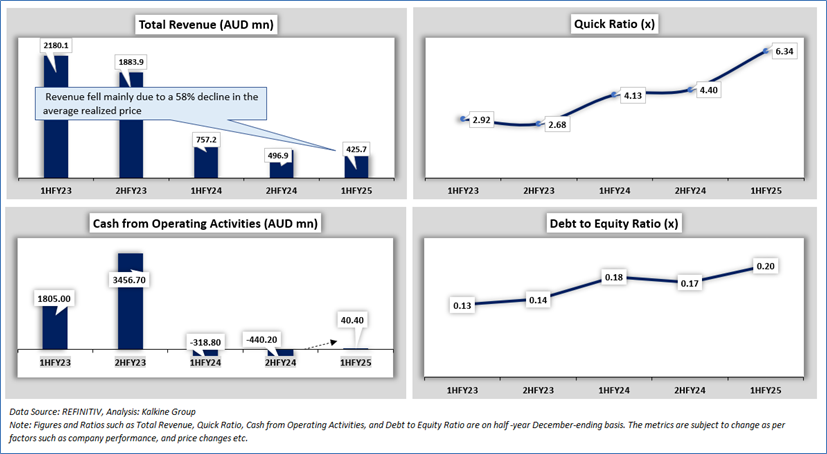 Total Revenue (AUD mn)

2180.1
1883.9
Revenue fell mainly due to a 58% decline in the average realized price
757.2
496.9
425.7

1HFY23 2HFY23 1HFY24 2HFY24 1HFY25

Quick Ratio (x)

2.92
2.68
4.13
4.40
6.34

1HFY23 2HFY23 1HFY24 2HFY24 1HFY25

Cash from Operating Activities (AUD mn)

1805.00
3456.70
-318.80
-440.20
40.40

1HFY23 2HFY23 1HFY24 2HFY24 1HFY25

Debt to Equity Ratio (x)

0.13
0.14
0.18
0.17
0.20

1HFY23 2HFY23 1HFY24 2HFY24 1HFY25

Data Source: REFINITIV, Analysis: Kalkine Group
Note: Figures and Ratios such as Total Revenue, Quick Ratio, Cash from Operating Activities, and Debt to Equity Ratio are on half -year December-ending basis. The metrics are subject to change as per factors such as company performance, and price changes etc.